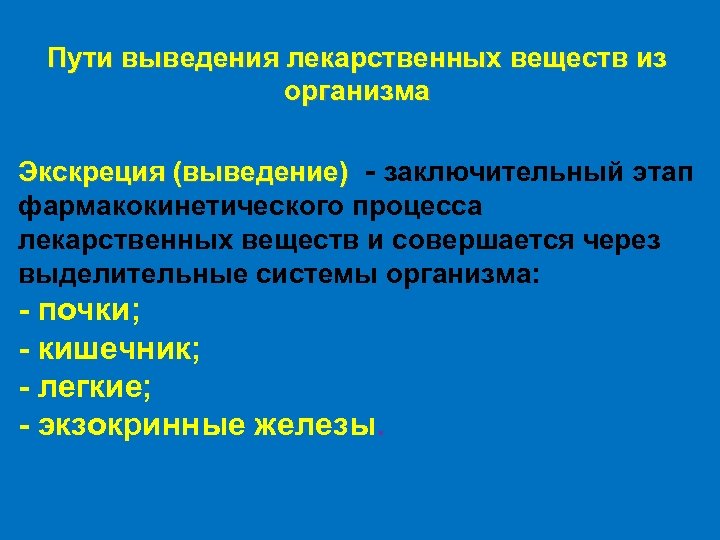 Пути выведения лекарственных веществ из организма

Экскреция (выведение) - заключительный этап фармакокинетического процесса лекарственных веществ и совершается через выделительные системы организма:
- почки;
- кишечник;
- легкие;
- экзокринные железы.